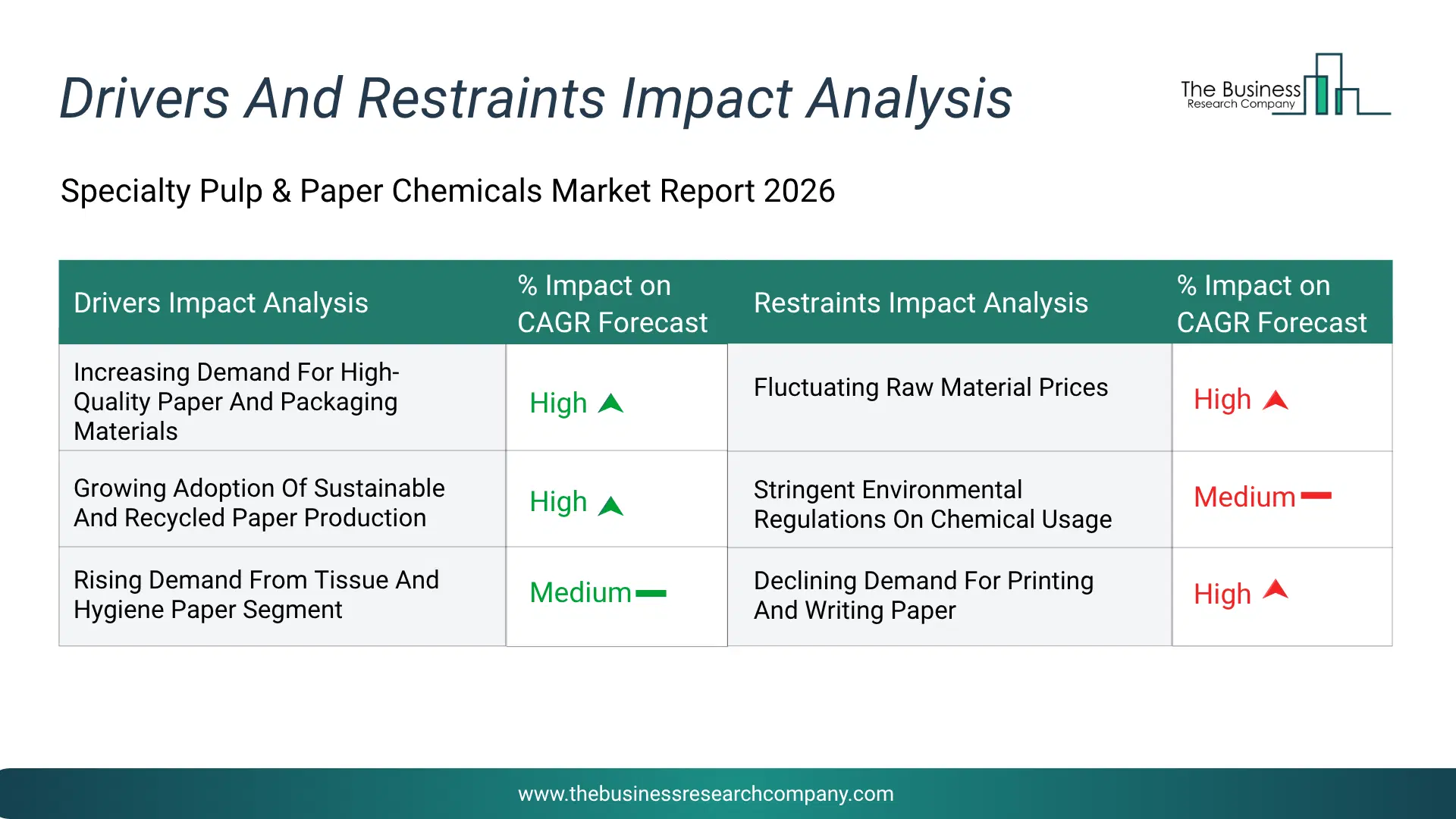 Drivers And Restraints Impact Analysis

The Business Research Company

Specialty Pulp & Paper Chemicals Market Report 2026

| Drivers Impact Analysis | % Impact on CAGR Forecast | Restraints Impact Analysis | % Impact on CAGR Forecast |
|---|---|---|---|
| Increasing Demand For High-Quality Paper And Packaging Materials | High | Fluctuating Raw Material Prices | High |
| Growing Adoption Of Sustainable And Recycled Paper Production | High | Stringent Environmental Regulations On Chemical Usage | Medium |
| Rising Demand From Tissue And Hygiene Paper Segment | Medium | Declining Demand For Printing And Writing Paper | High |

www.thebusinessresearchcompany.com